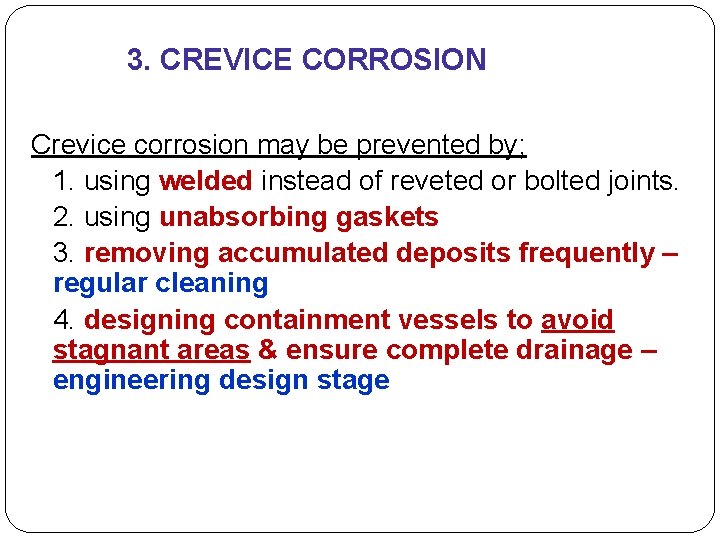 3. CREVICE CORROSION

Crevice corrosion may be prevented by;

1. using welded instead of reveted or bolted joints.

2. using unabsorbing gaskets

3. removing accumulated deposits frequently – regular cleaning

4. designing containment vessels to avoid stagnant areas & ensure complete drainage – engineering design stage